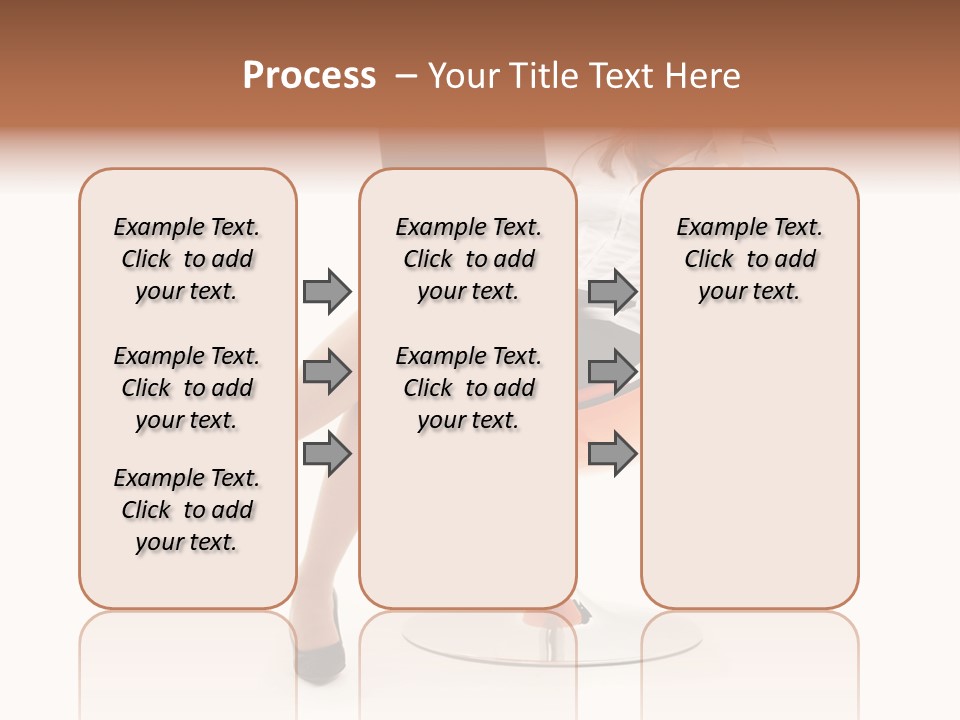 Process – Your Title Text Here

Example Text. Click to add your text.

Example Text. Click to add your text.

Example Text. Click to add your text.

Example Text. Click to add your text.

Example Text. Click to add your text.

Example Text. Click to add your text.